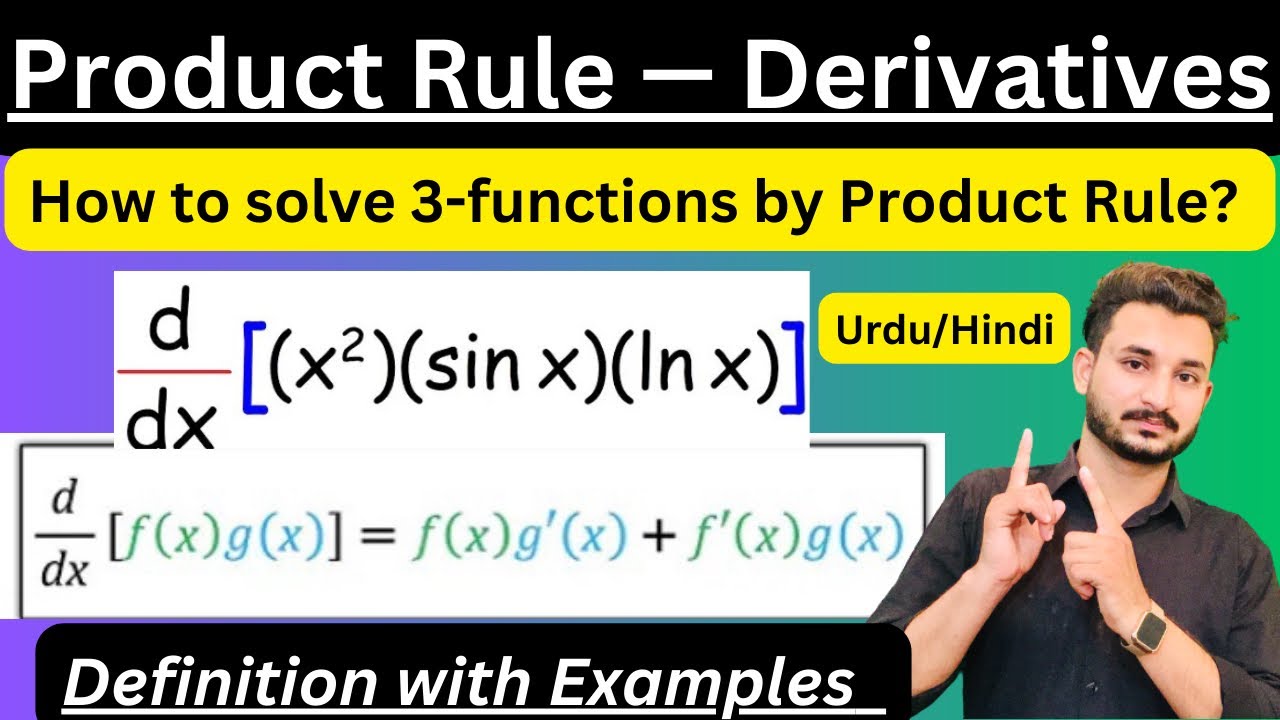 Product Rule — Derivatives

How to solve 3-functions by Product Rule?

$\frac{d}{dx}[(x^2)(\sin x)(\ln x)]$

Urdu/Hindi

$\frac{d}{dx}[f(x)g(x)] = f(x)g'(x) + f'(x)g(x)$

Definition with Examples